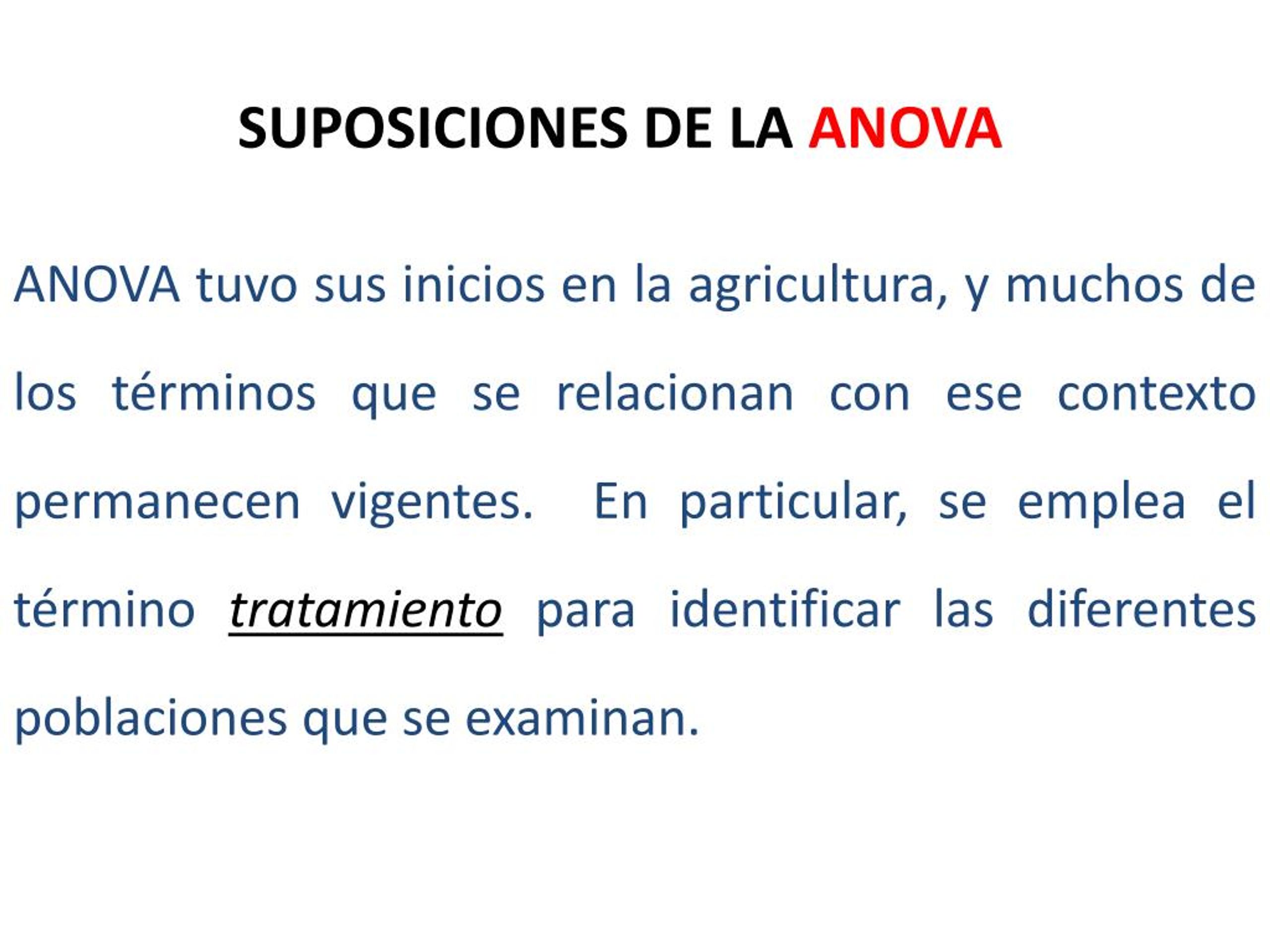 SUPOSICIONES DE LA ANOVA

ANOVA tuvo sus inicios en la agricultura, y muchos de los términos que se relacionan con ese contexto permanecen vigentes. En particular, se emplea el término tratamiento para identificar las diferentes poblaciones que se examinan.